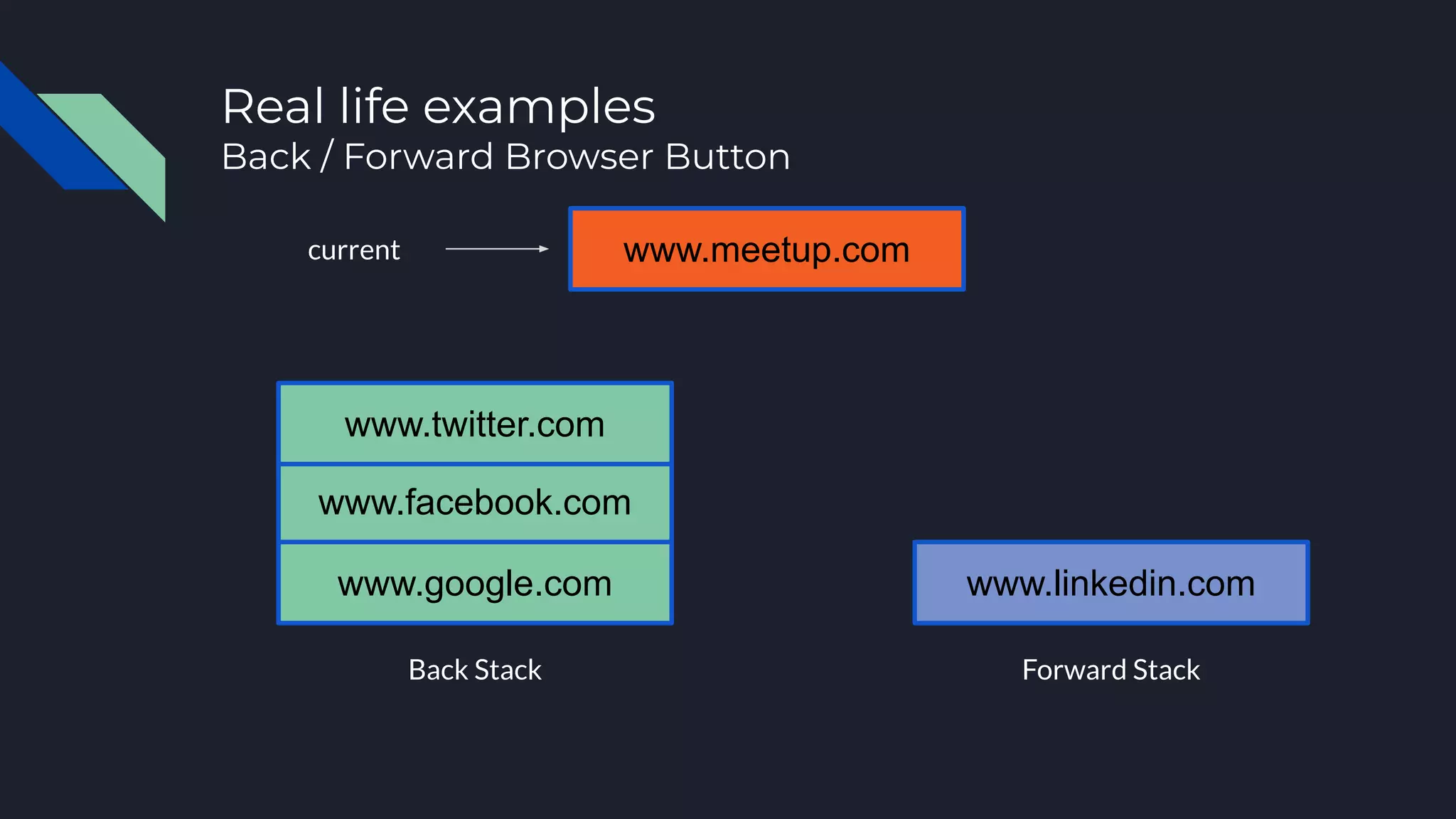 Real life examples
Back / Forward Browser Button

current

www.meetup.com

www.twitter.com

www.facebook.com

www.google.com

www.linkedin.com

Back Stack

Forward Stack